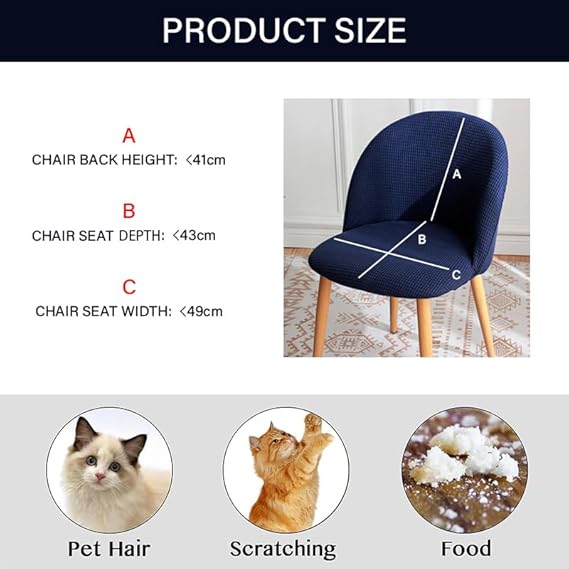 PRODUCT SIZE

A
CHAIR BACK HEIGHT: <41cm

B
CHAIR SEAT DEPTH: <43cm

C
CHAIR SEAT WIDTH: <49cm

A

B

C

Pet Hair

Scratching

Food